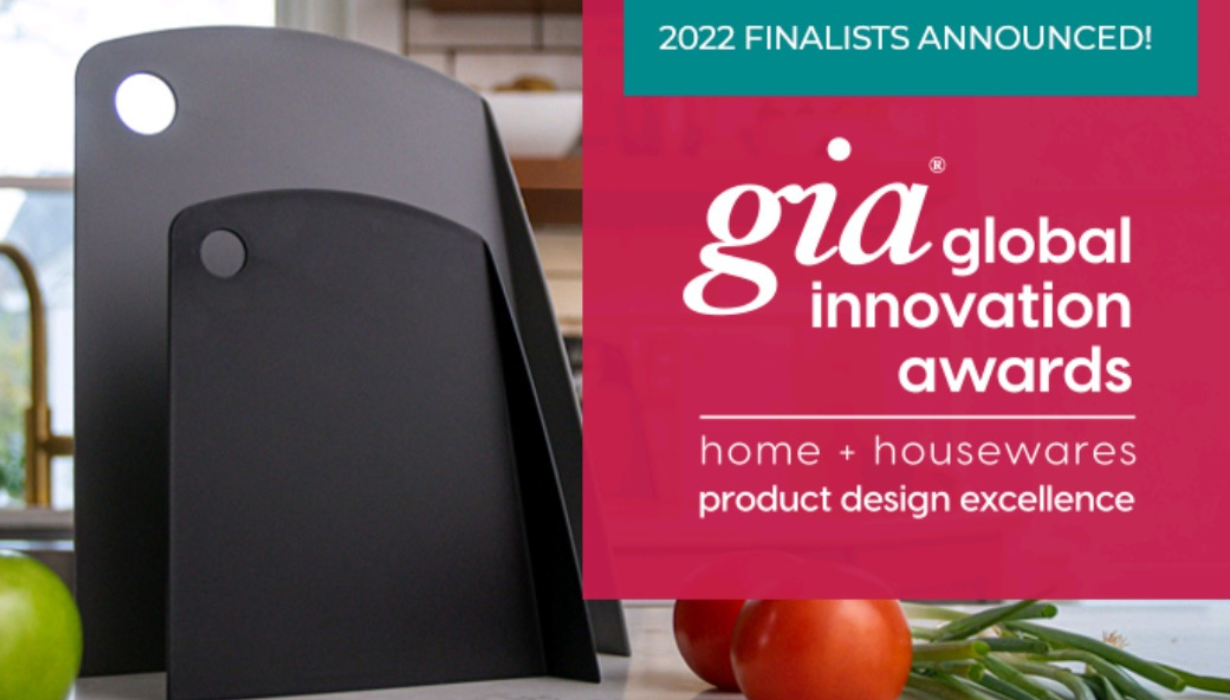 2022 FINALISTS ANNOUNCED!

gia® global innovation awards

home + housewares
product design excellence